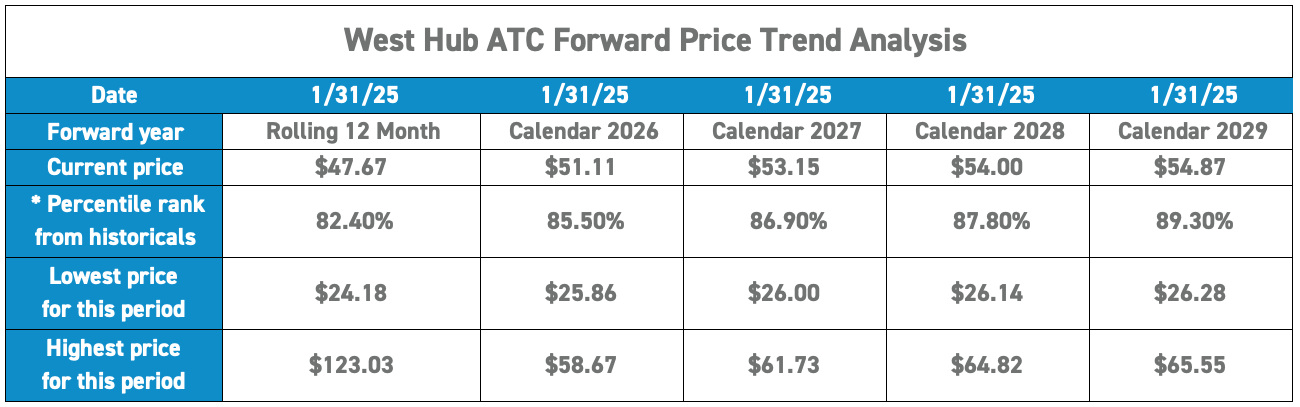 West Hub ATC Forward Price Trend Analysis

| Date | 1/31/25 | 1/31/25 | 1/31/25 | 1/31/25 | 1/31/25 |
|---|---|---|---|---|---|
| Forward year | Rolling 12 Month | Calendar 2026 | Calendar 2027 | Calendar 2028 | Calendar 2029 |
| Current price | \$47.67 | \$51.11 | \$53.15 | \$54.00 | \$54.87 |
| * Percentile rank from historicals | 82.40% | 85.50% | 86.90% | 87.80% | 89.30% |
| Lowest price for this period | \$24.18 | \$25.86 | \$26.00 | \$26.14 | \$26.28 |
| Highest price for this period | \$123.03 | \$58.67 | \$61.73 | \$64.82 | \$65.55 |